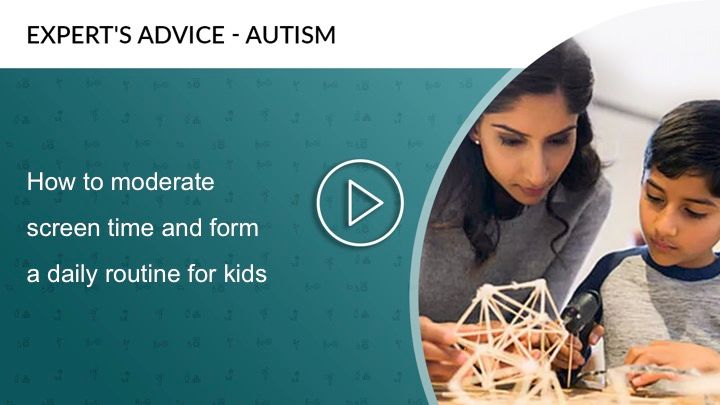 EXPERT'S ADVICE - AUTISM

How to moderate screen time and form a daily routine for kids